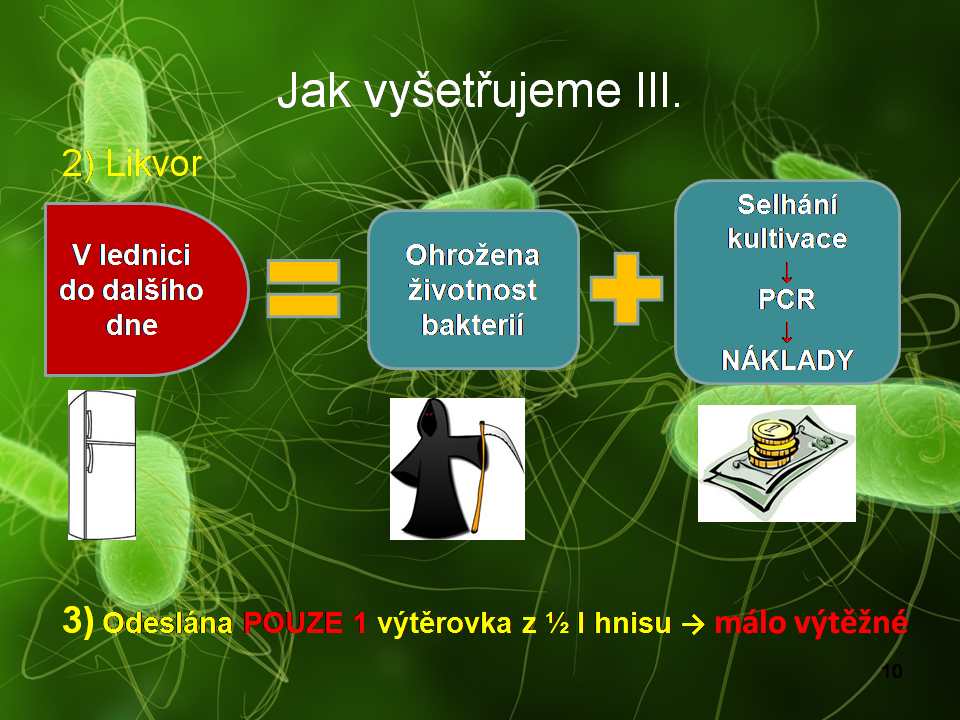 Jak vyšetřujeme III.

2) Likvor

V lednici do dalšího dne

Ohrožena životnost bakterií

Selhání kultivace
↓
PCR
↓
NÁKLADY

3) Odeslána POUZE 1 výtěrovka z ½ l hnisu → málo výtěžné

10